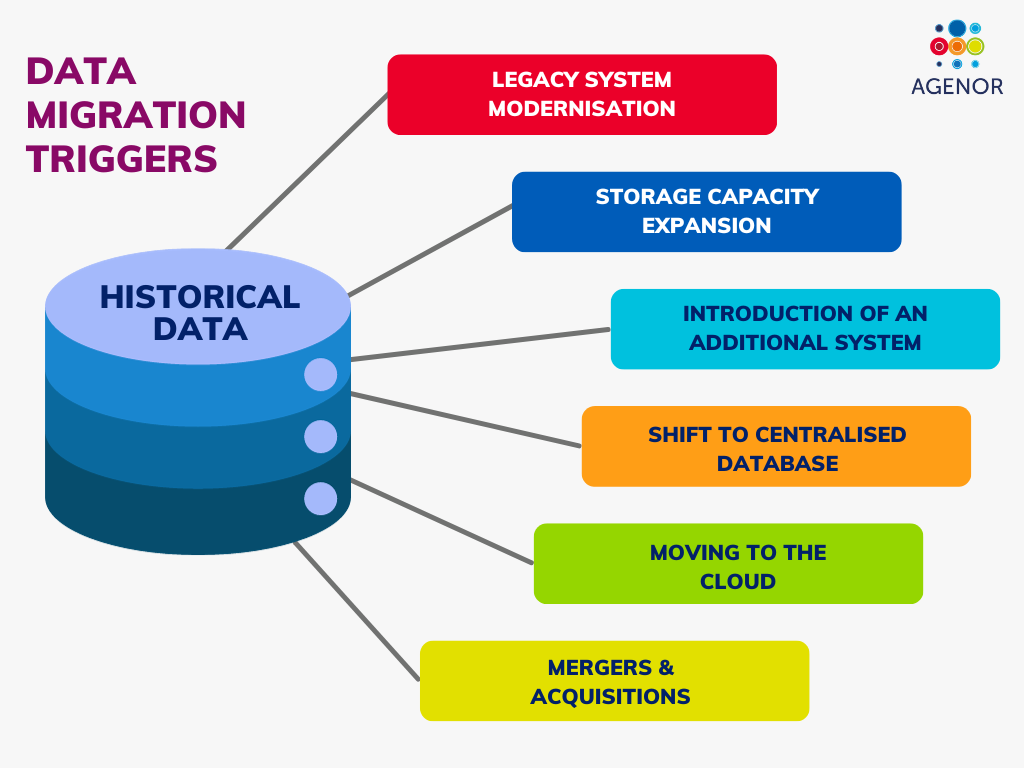 DATA MIGRATION TRIGGERS

AGENOR

HISTORICAL DATA

LEGACY SYSTEM MODERNISATION

STORAGE CAPACITY EXPANSION

INTRODUCTION OF AN ADDITIONAL SYSTEM

SHIFT TO CENTRALISED DATABASE

MOVING TO THE CLOUD

MERGERS & ACQUISITIONS